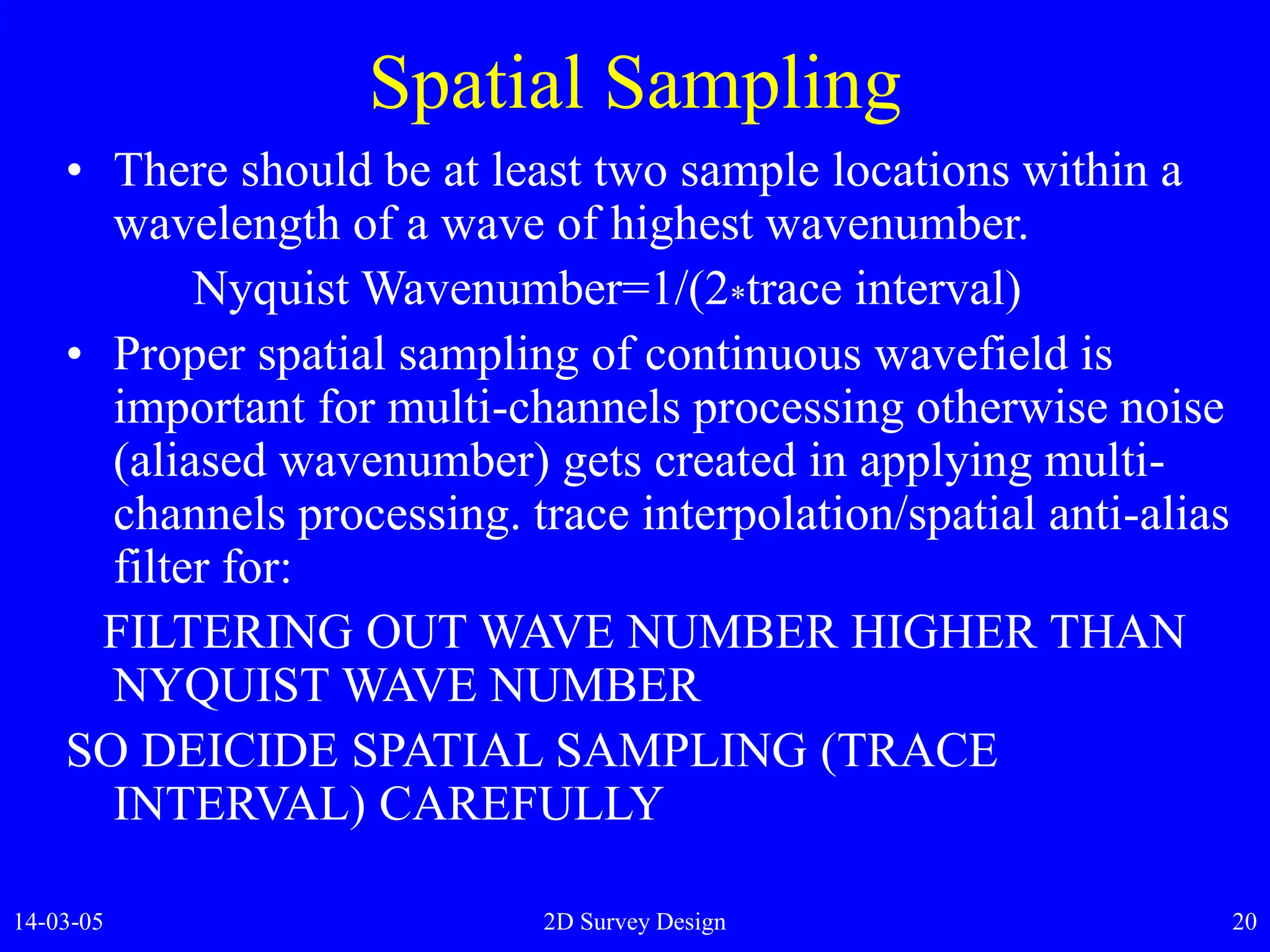 Spatial Sampling

• There should be at least two sample locations within a wavelength of a wave of highest wavenumber.

Nyquist Wavenumber=1/(2*trace interval)

• Proper spatial sampling of continuous wavefield is important for multi-channels processing otherwise noise (aliased wavenumber) gets created in applying multi-channels processing. trace interpolation/spatial anti-alias filter for:

FILTERING OUT WAVE NUMBER HIGHER THAN NYQUIST WAVE NUMBER

SO DEICIDE SPATIAL SAMPLING (TRACE INTERVAL) CAREFULLY

14-03-05

2D Survey Design

20